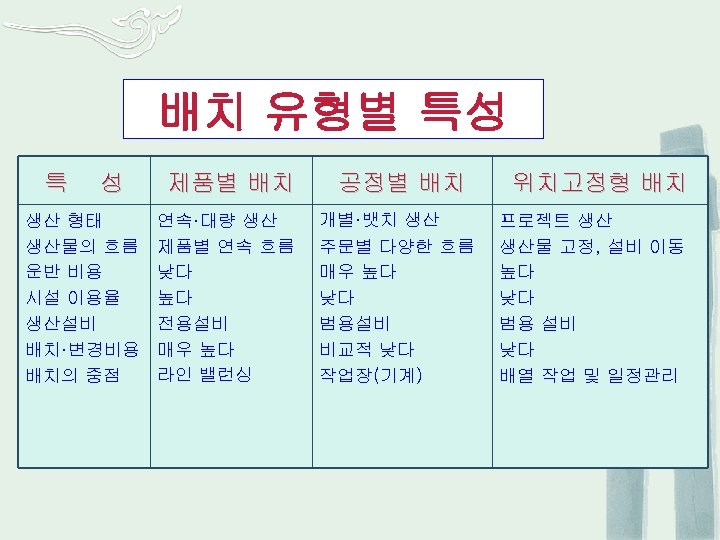 배치 유형별 특성

| 특 성 | 제품별 배치 | 공정별 배치 | 위치고정형 배치 |
|---|---|---|---|
| 생산 형태 | 연속·대량 생산 | 개별·뱃치 생산 | 프로젝트 생산 |
| 생산물의 흐름 | 제품별 연속 흐름 | 주문별 다양한 흐름 | 생산물 고정, 설비 이동 |
| 운반 비용 | 낮다 | 매우 높다 | 높다 |
| 시설 이용율 | 높다 | 낮다 | 낮다 |
| 생산설비 | 전용설비 | 범용설비 | 범용 설비 |
| 배치·변경비용 | 매우 높다 | 비교적 낮다 | 낮다 |
| 배치의 중점 | 라인 밸런싱 | 작업장(기계) | 배열 작업 및 일정관리 |